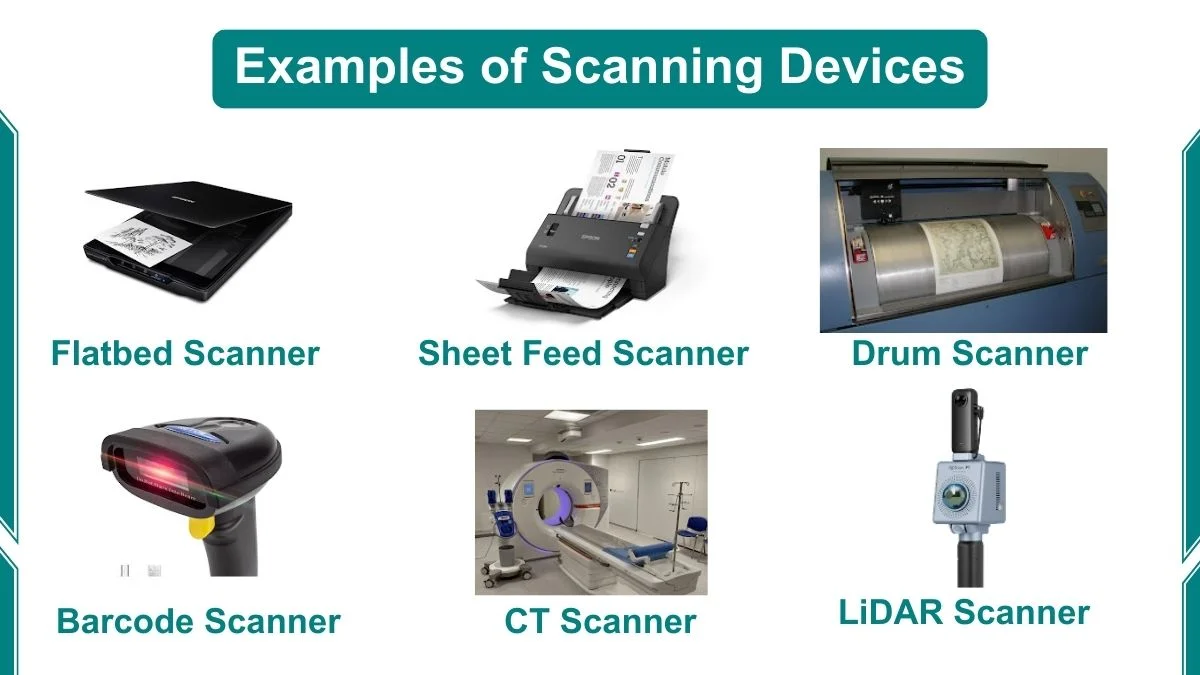 Examples of Scanning Devices

Flatbed Scanner

Sheet Feed Scanner

Drum Scanner

Barcode Scanner

CT Scanner

LiDAR Scanner